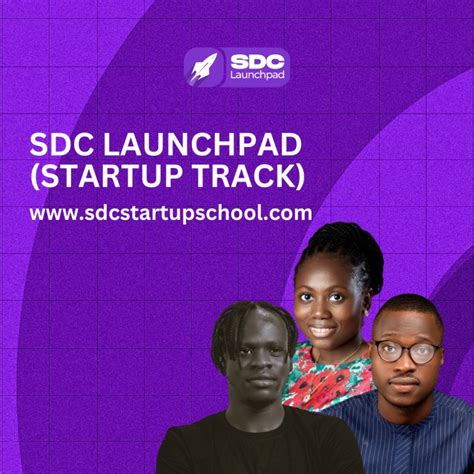 SDC Launchpad

SDC LAUNCHPAD (STARTUP TRACK)

www.sdcstartupschool.com